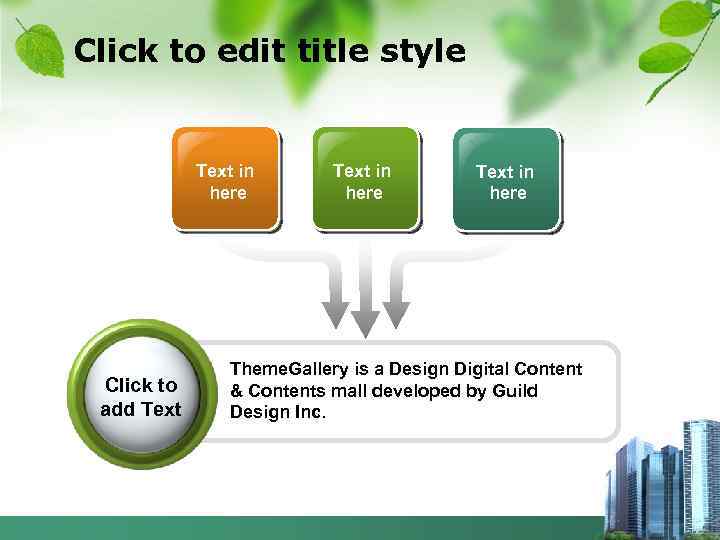 Click to edit title style

Text in here

Text in here

Text in here

Click to add Text

ThemeGallery is a Design Digital Content & Contents mall developed by Guild Design Inc.